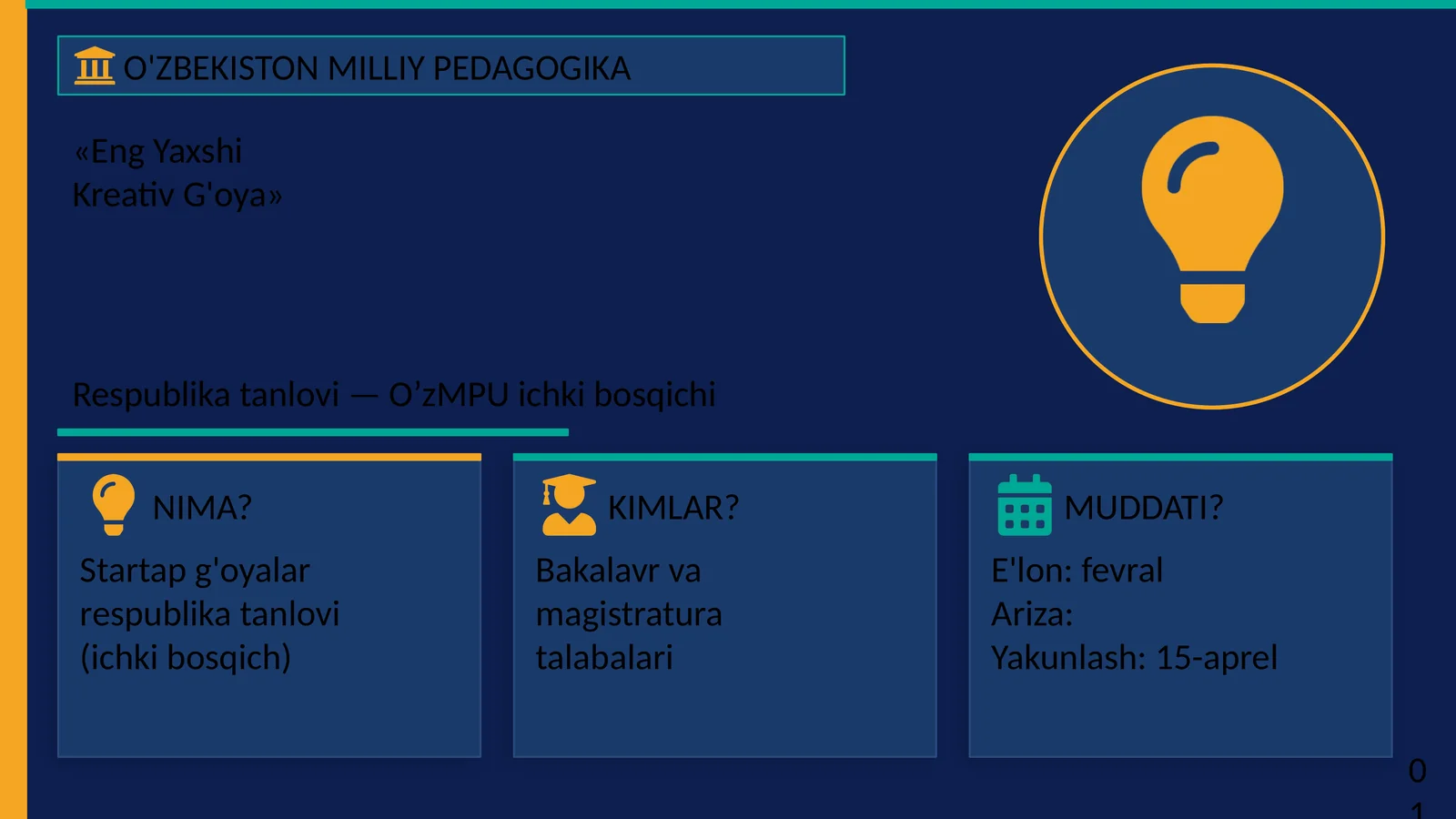 O'ZBEKISTON MILLIY PEDAGOGIKA

«Eng Yaxshi
Kreativ G'oya»

Respublika tanlovi — O’zMPU ichki bosqichi

NIMA?
Startap g'oyalar respublika tanlovi (ichki bosqich)

KIMLAR?
Bakalavr va magistratura talabalari

MUDDATI?
E'lon: fevral
Ariza:
Yakunlash: 15-aprel

0
1